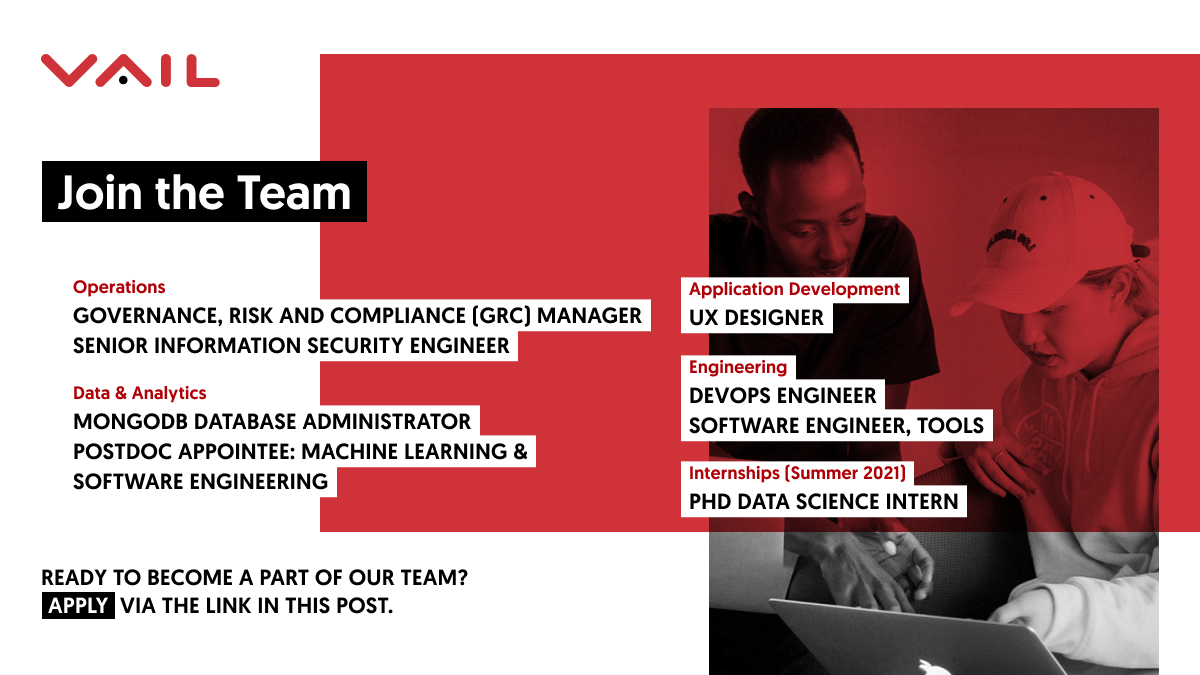 VAIL

Join the Team

Operations
GOVERNANCE, RISK AND COMPLIANCE (GRC) MANAGER
SENIOR INFORMATION SECURITY ENGINEER

Data & Analytics
MONGODB DATABASE ADMINISTRATOR
POSTDOC APPOINTEE: MACHINE LEARNING & SOFTWARE ENGINEERING

Application Development
UX DESIGNER

Engineering
DEVOPS ENGINEER
SOFTWARE ENGINEER, TOOLS

Internships (Summer 2021)
PHD DATA SCIENCE INTERN

READY TO BECOME A PART OF OUR TEAM?
APPLY VIA THE LINK IN THIS POST.